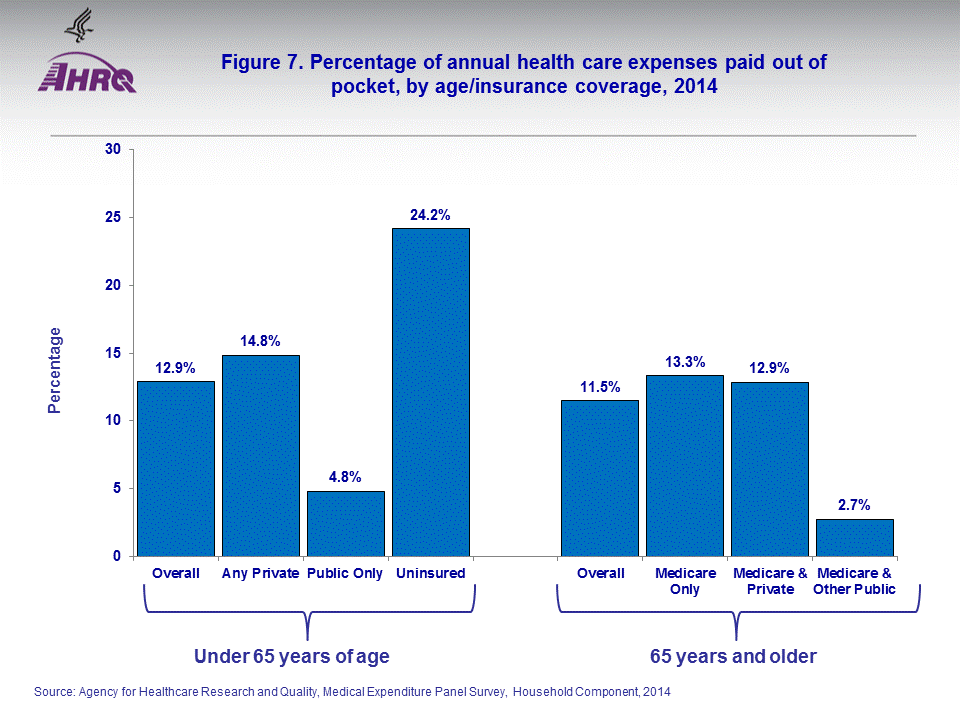 AHRQ

Figure 7. Percentage of annual health care expenses paid out of pocket, by age/insurance coverage, 2014

Percentage

30
25
20
15
10
5
0

12.9%
14.8%
4.8%
24.2%
11.5%
13.3%
12.9%
2.7%

Overall
Any Private
Public Only
Uninsured
Overall
Medicare Only
Medicare & Private
Medicare & Other Public

Under 65 years of age
65 years and older

Source: Agency for Healthcare Research and Quality, Medical Expenditure Panel Survey, Household Component, 2014